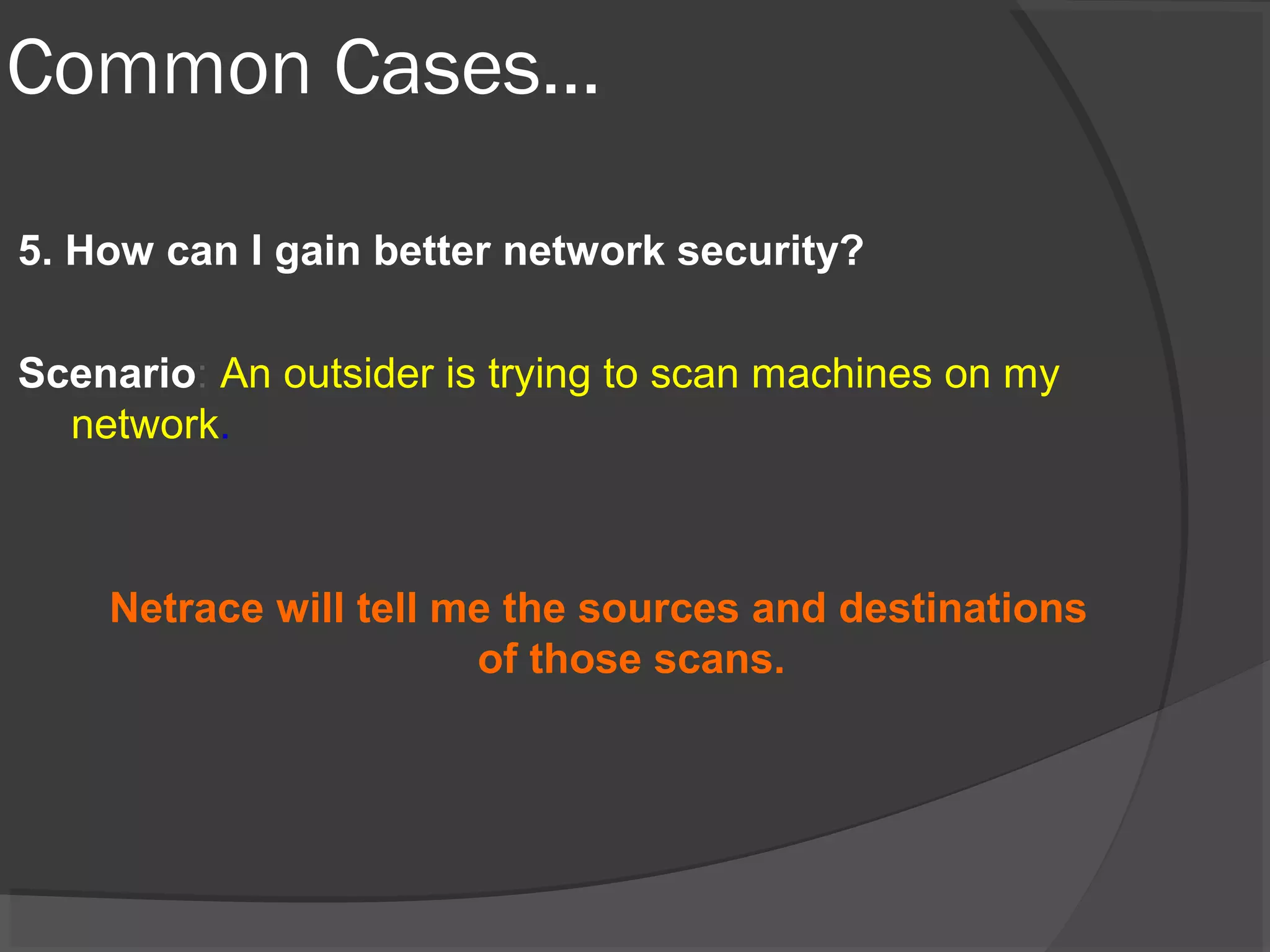 Common Cases…

5. How can I gain better network security?

Scenario: An outsider is trying to scan machines on my network.

Netrace will tell me the sources and destinations of those scans.